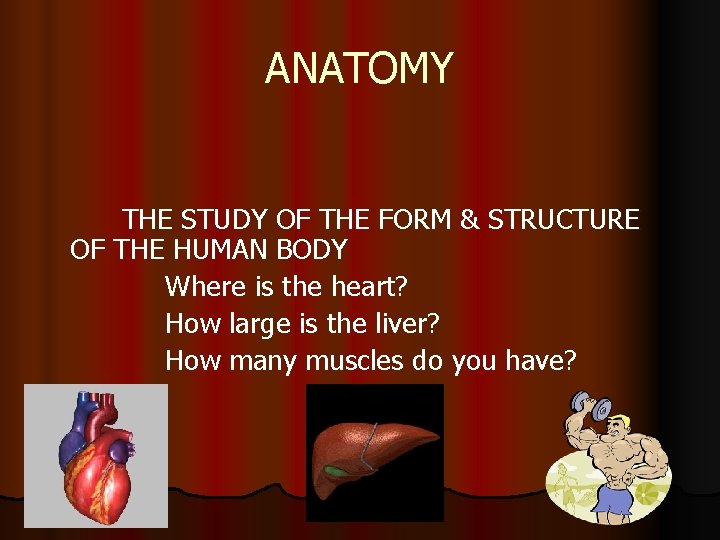 ANATOMY

THE STUDY OF THE FORM & STRUCTURE OF THE HUMAN BODY

Where is the heart?
How large is the liver?
How many muscles do you have?